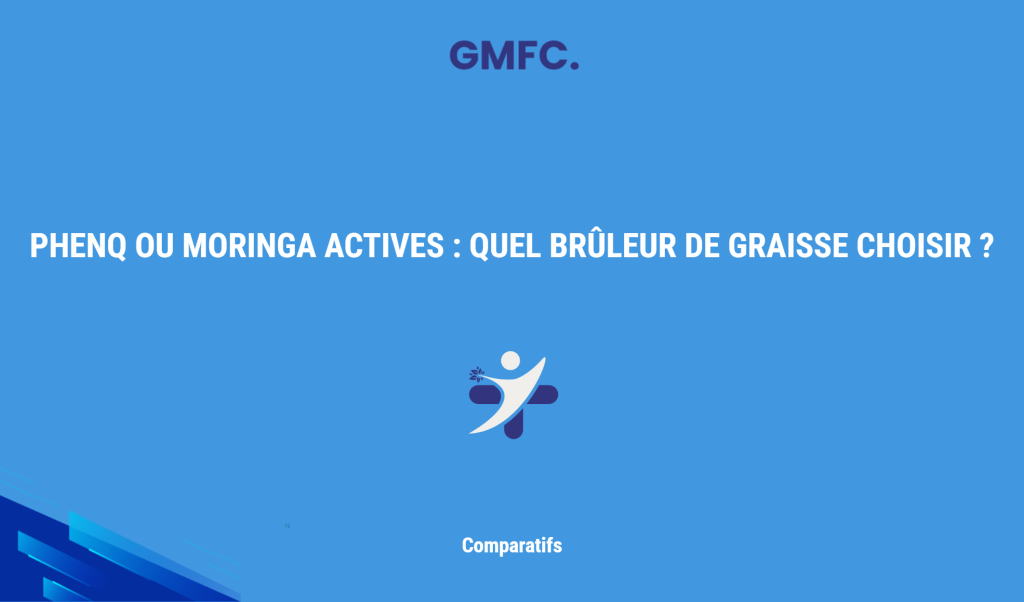 GMFC.

PHENQ OU MORINGA ACTIVES : QUEL BRÛLEUR DE GRAISSE CHOISIR ?

Comparatifs